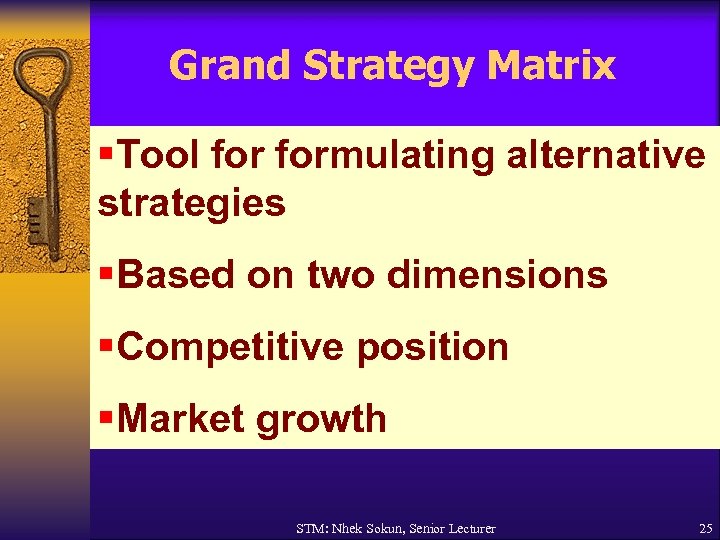 Grand Strategy Matrix

▪Tool for formulating alternative strategies

▪Based on two dimensions

▪Competitive position

▪Market growth

STM: Nhek Sokun, Senior Lecturer

25